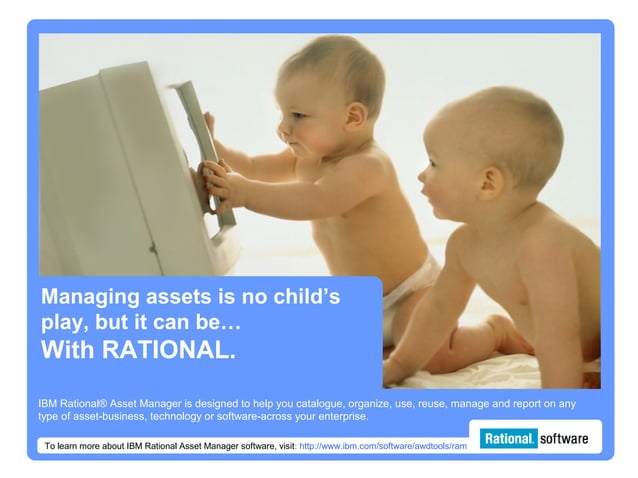 Managing assets is no child's play, but it can be…
With RATIONAL.

IBM Rational® Asset Manager is designed to help you catalogue, organize, use, reuse, manage and report on any type of asset-business, technology or software-across your enterprise.

To learn more about IBM Rational Asset Manager software, visit: http://www.ibm.com/software/awdtools/ram

Rational. software